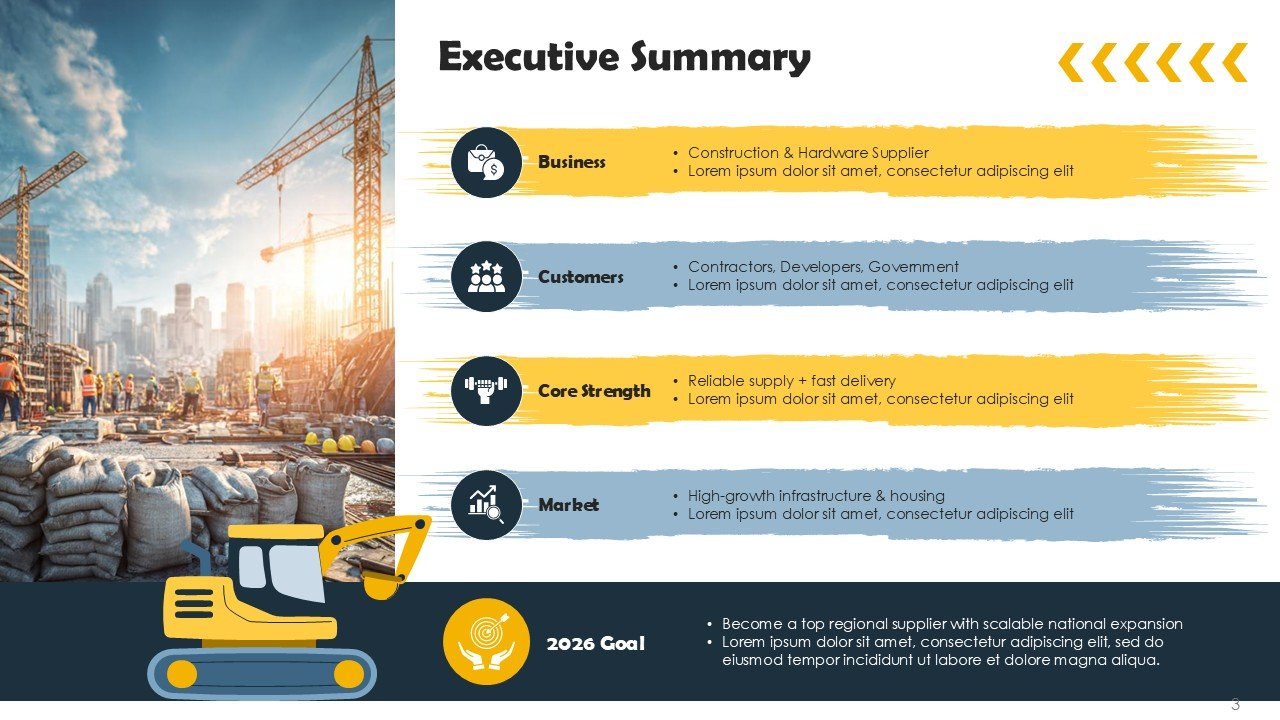 Executive Summary

Business
• Construction & Hardware Supplier
• Lorem ipsum dolor sit amet, consectetur adipiscing elit

Customers
• Contractors, Developers, Government
• Lorem ipsum dolor sit amet, consectetur adipiscing elit

Core Strength
• Reliable supply + fast delivery
• Lorem ipsum dolor sit amet, consectetur adipiscing elit

Market
• High-growth infrastructure & housing
• Lorem ipsum dolor sit amet, consectetur adipiscing elit

2026 Goal
• Become a top regional supplier with scalable national expansion
• Lorem ipsum dolor sit amet, consectetur adipiscing elit, sed do eiusmod tempor incididunt ut labore et dolore magna aliqua.

3